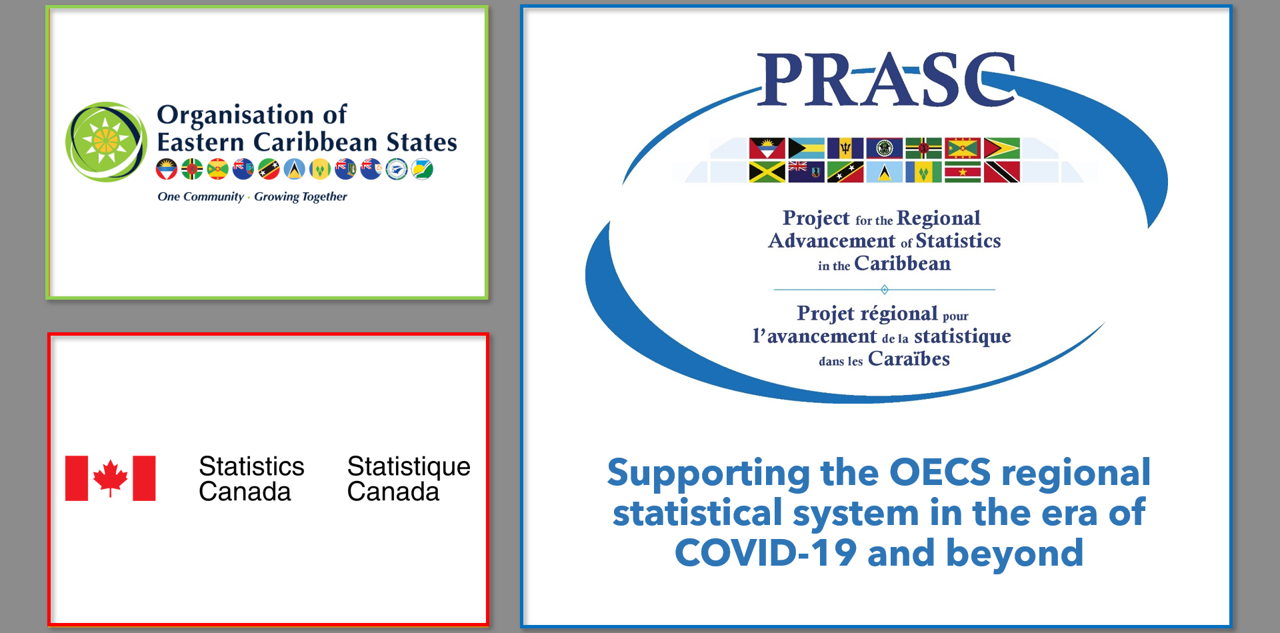 Organisation of Eastern Caribbean States

One Community · Growing Together

Statistics Canada

Statistique Canada

PRASC

Project for the Regional Advancement of Statistics in the Caribbean

Projet régional pour l'avancement de la statistique dans les Caraïbes

Supporting the OECS regional statistical system in the era of COVID-19 and beyond